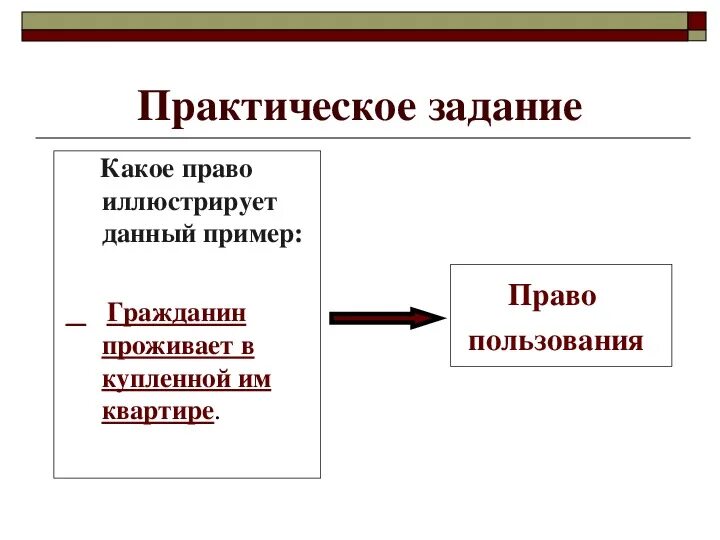 Практическое задание

Какое право иллюстрирует данный пример:

_ Гражданин проживает в купленной им квартире.

Право пользования